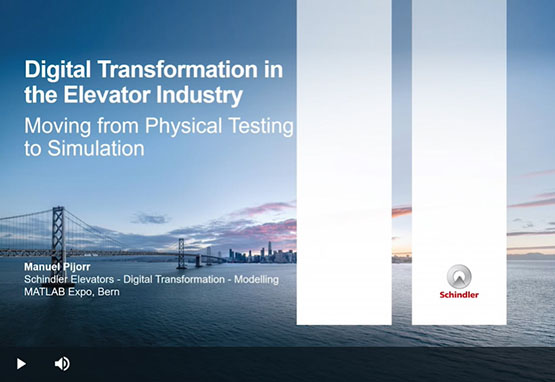 Digital Transformation in the Elevator Industry

Moving from Physical Testing to Simulation

Manuel Pijorr
Schindler Elevators - Digital Transformation - Modelling
MATLAB Expo, Bern

Schindler